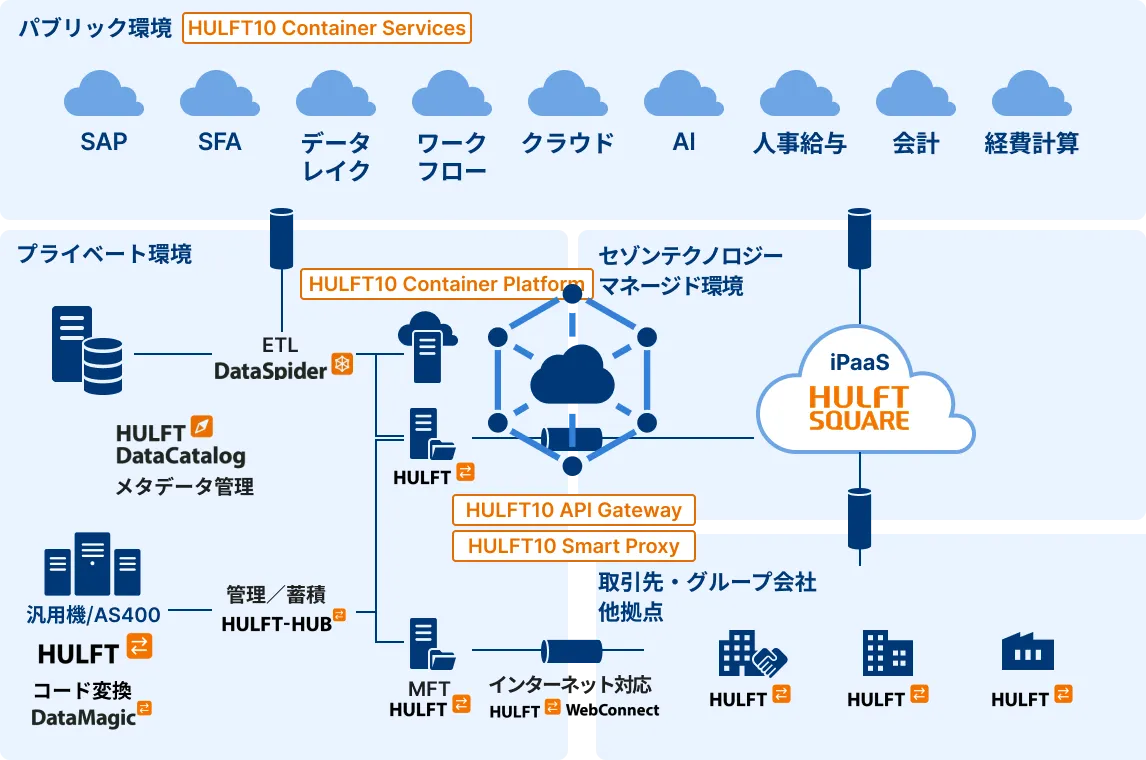 パブリック環境 HULFT10 Container Services

SAP
SFA
データレイク
ワークフロー
クラウド
AI
人事給与
会計
経費計算

プライベート環境

HULFT10 Container Platform

ETL
DataSpider

HULFT
DataCatalog
メタデータ管理

HULFT

HULFT10 API Gateway
HULFT10 Smart Proxy

汎用機/AS400
HULFT
コード変換
DataMagic

管理／蓄積
HULFT-HUB

MFT
HULFT

インターネット対応
HULFT WebConnect

セゾンテクノロジー
マネージド環境

iPaaS
HULFT
SQUARE

取引先・グループ会社
他拠点

HULFT
HULFT
HULFT